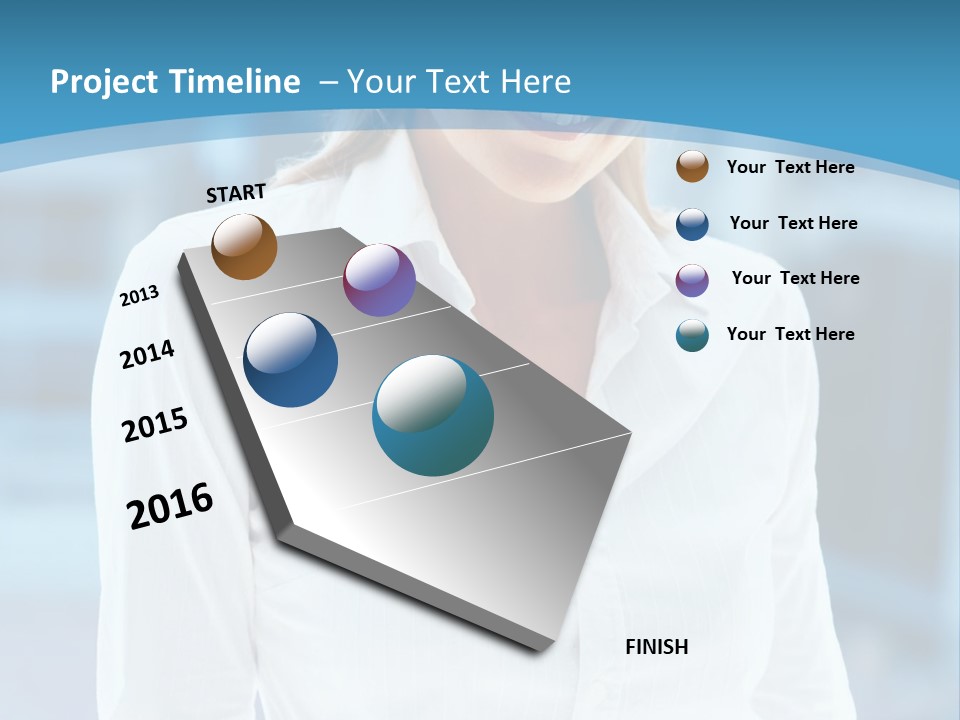 Project Timeline – Your Text Here

START

2013

2014

2015

2016

FINISH

Your Text Here

Your Text Here

Your Text Here

Your Text Here